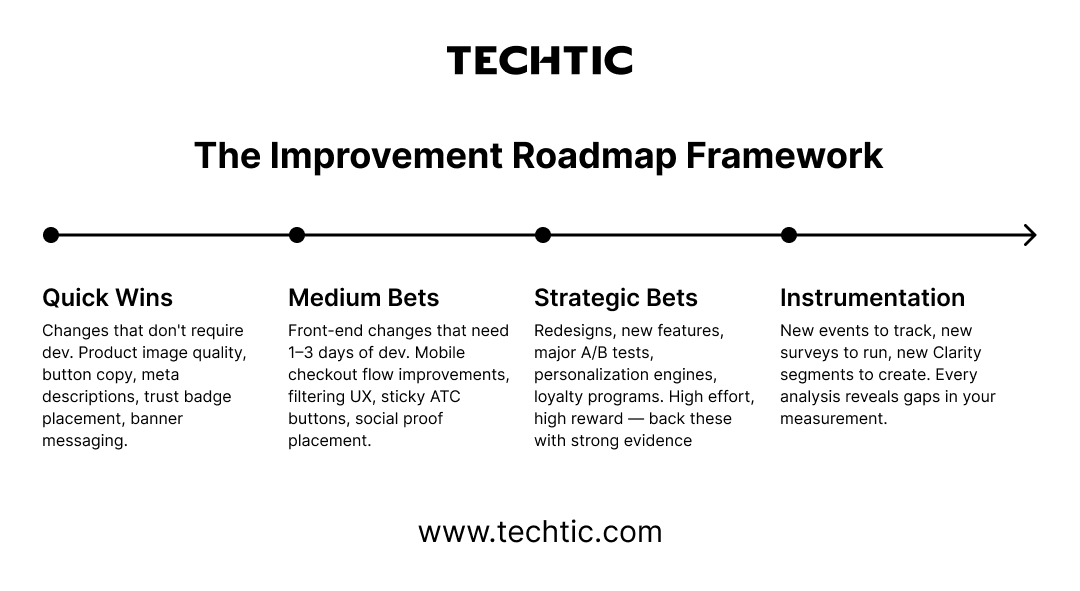 TECHTIC

The Improvement Roadmap Framework

Quick Wins
Changes that don't require dev. Product image quality, button copy, meta descriptions, trust badge placement, banner messaging.

Medium Bets
Front-end changes that need 1–3 days of dev. Mobile checkout flow improvements, filtering UX, sticky ATC buttons, social proof placement.

Strategic Bets
Redesigns, new features, major A/B tests, personalization engines, loyalty programs. High effort, high reward — back these with strong evidence

Instrumentation
New events to track, new surveys to run, new Clarity segments to create. Every analysis reveals gaps in your measurement.

www.techtic.com